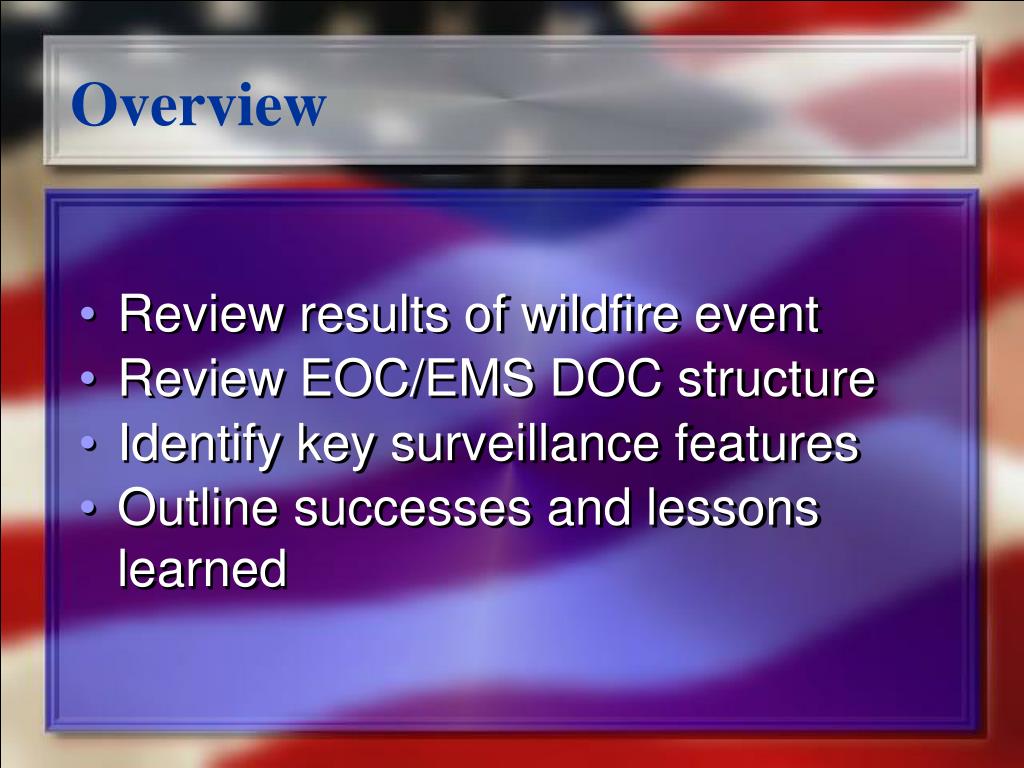 Overview

• Review results of wildfire event
• Review EOC/EMS DOC structure
• Identify key surveillance features
• Outline successes and lessons learned